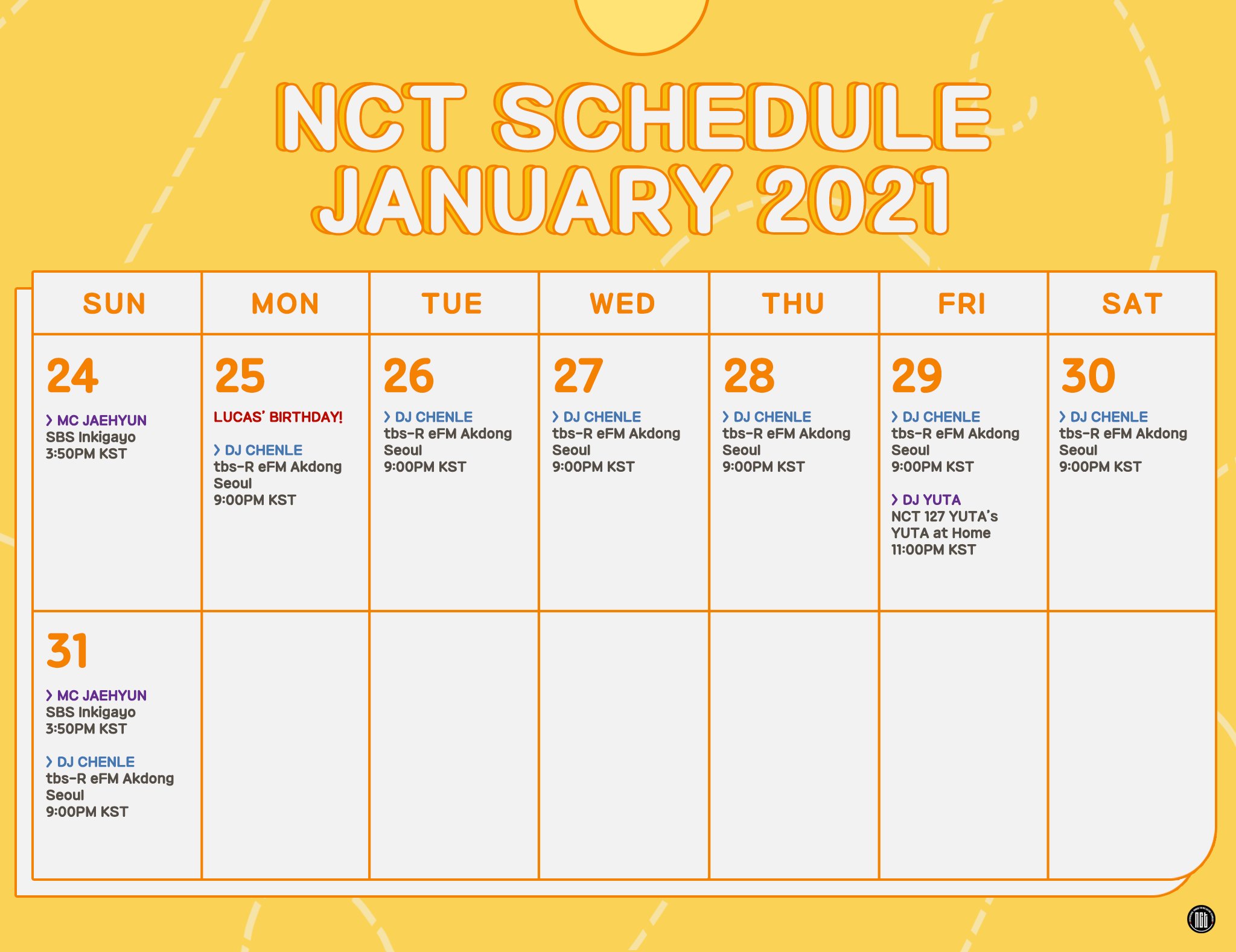 NCT SCHEDULE
JANUARY 2021

| SUN | MON | TUE | WED | THU | FRI | SAT |
|---|---|---|---|---|---|---|
| 24 › MC JAEHYUN SBS Inkigayo 3:50PM KST | 25 LUCAS' BIRTHDAY! › DJ CHENLE tbs-R eFM Akdong Seoul 9:00PM KST | 26 › DJ CHENLE tbs-R eFM Akdong Seoul 9:00PM KST | 27 › DJ CHENLE tbs-R eFM Akdong Seoul 9:00PM KST | 28 › DJ CHENLE tbs-R eFM Akdong Seoul 9:00PM KST | 29 › DJ CHENLE tbs-R eFM Akdong Seoul 9:00PM KST › DJ YUTA NCT 127 YUTA's YUTA at Home 11:00PM KST | 30 › DJ CHENLE tbs-R eFM Akdong Seoul 9:00PM KST |
| 31 › MC JAEHYUN SBS Inkigayo 3:50PM KST › DJ CHENLE tbs-R eFM Akdong Seoul 9:00PM KST | | | | | | |